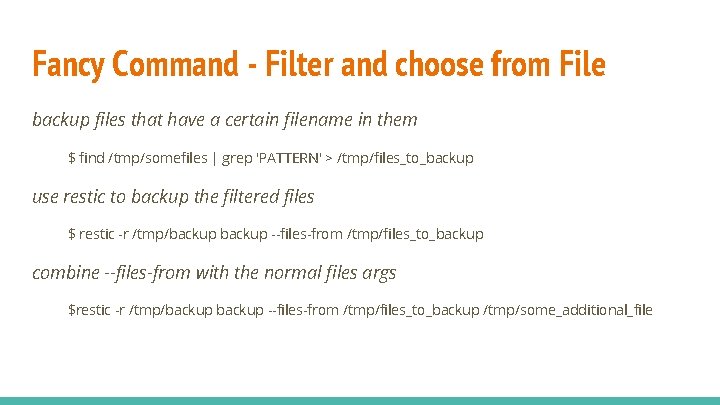 Fancy Command - Filter and choose from File

backup files that have a certain filename in them

$ find /tmp/somefiles | grep 'PATTERN' > /tmp/files_to_backup

use restic to backup the filtered files

$ restic -r /tmp/backup backup --files-from /tmp/files_to_backup

combine --files-from with the normal files args

$restic -r /tmp/backup backup --files-from /tmp/files_to_backup /tmp/some_additional_file